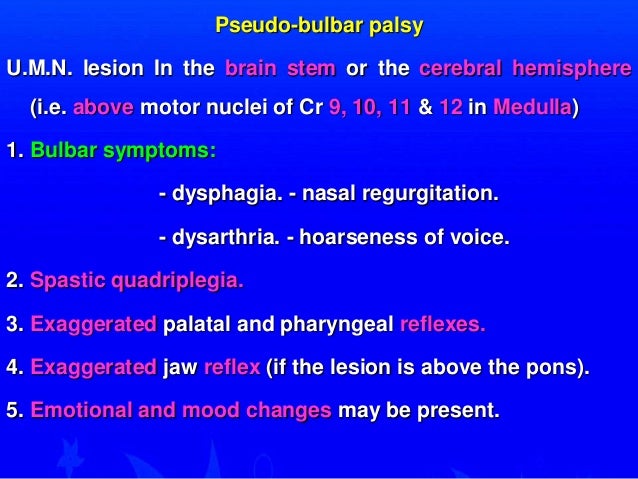 Pseudo-bulbar palsy

U.M.N. lesion In the brain stem or the cerebral hemisphere (i.e. above motor nuclei of Cr 9, 10, 11 & 12 in Medulla)

1. Bulbar symptoms:

- dysphagia. - nasal regurgitation.

- dysarthria. - hoarseness of voice.

2. Spastic quadriplegia.

3. Exaggerated palatal and pharyngeal reflexes.

4. Exaggerated jaw reflex (if the lesion is above the pons).

5. Emotional and mood changes may be present.